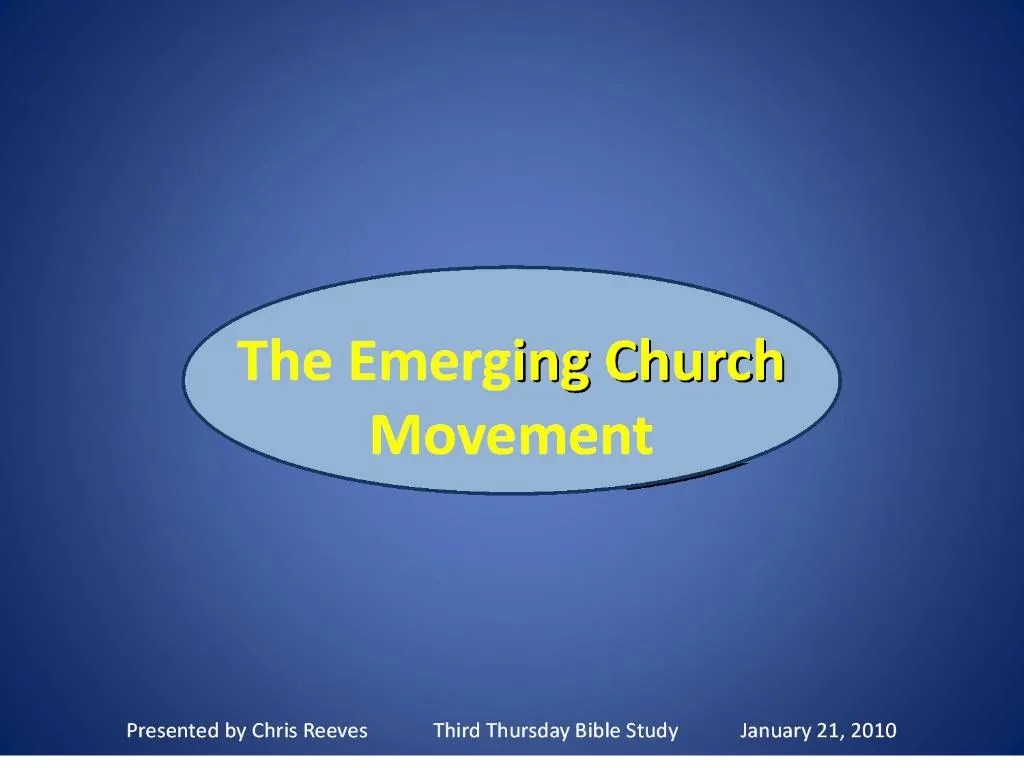 The Emerging Church Movement

Presented by Chris Reeves Third Thursday Bible Study January 21, 2010